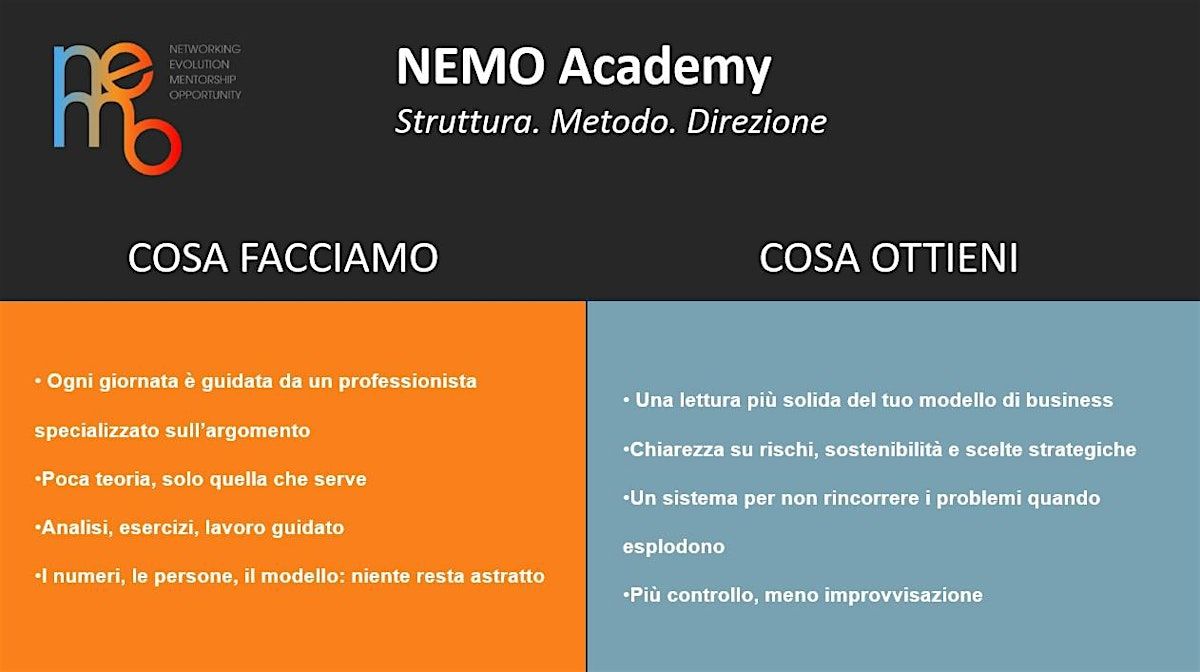 nemo

NETWORKING
EVOLUTION
MENTORSHIP
OPPORTUNITY

NEMO Academy

Struttura. Metodo. Direzione

COSA FACCIAMO

• Ogni giornata è guidata da un professionista specializzato sull'argomento

•Poca teoria, solo quella che serve

•Analisi, esercizi, lavoro guidato

•I numeri, le persone, il modello: niente resta astratto

COSA OTTIENI

• Una lettura più solida del tuo modello di business

•Chiarezza su rischi, sostenibilità e scelte strategiche

•Un sistema per non rincorrere i problemi quando esplodono

•Più controllo, meno improvvisazione